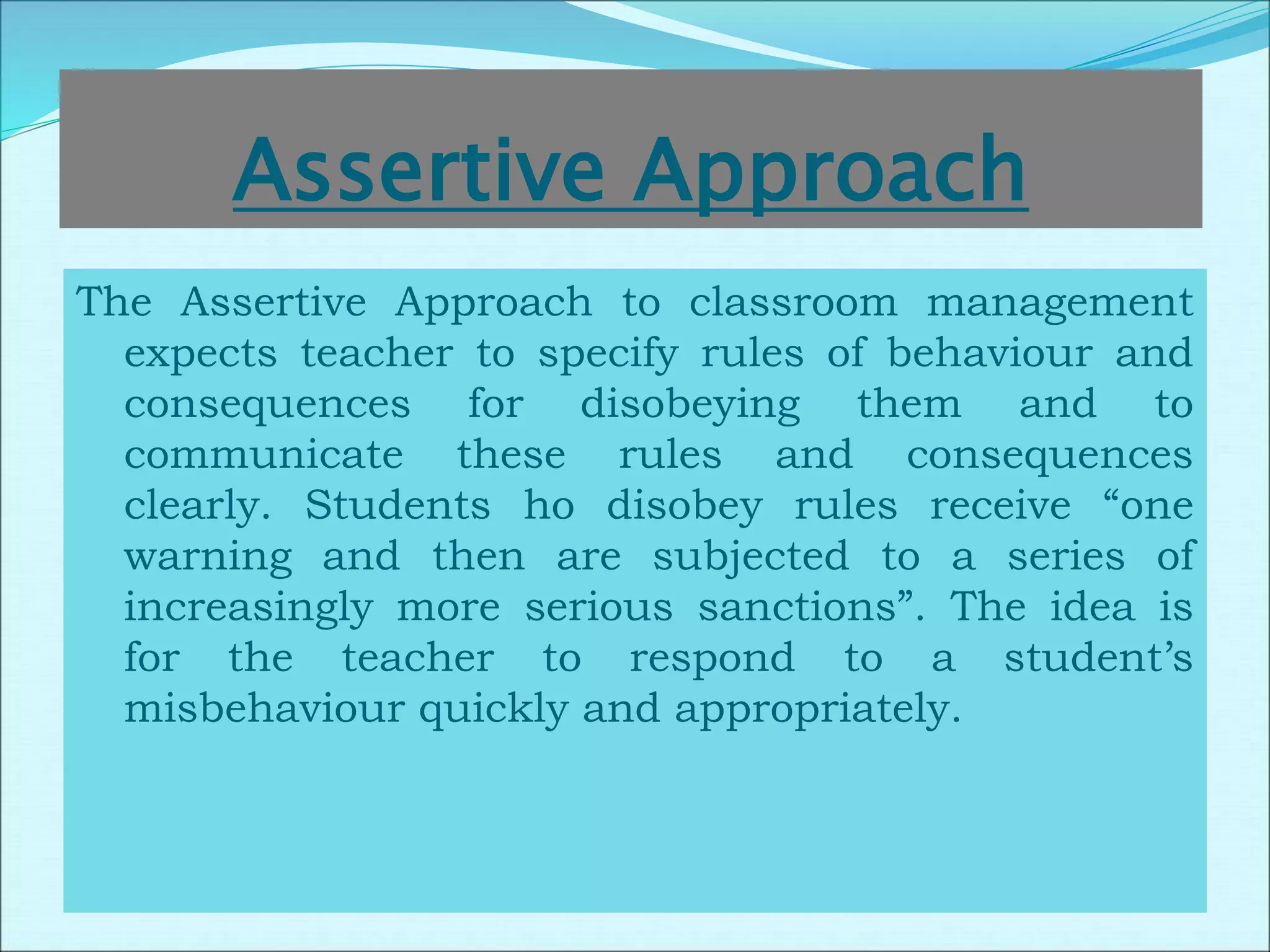 Assertive Approach

The Assertive Approach to classroom management expects teacher to specify rules of behaviour and consequences for disobeying them and to communicate these rules and consequences clearly. Students ho disobey rules receive “one warning and then are subjected to a series of increasingly more serious sanctions”. The idea is for the teacher to respond to a student’s misbehaviour quickly and appropriately.